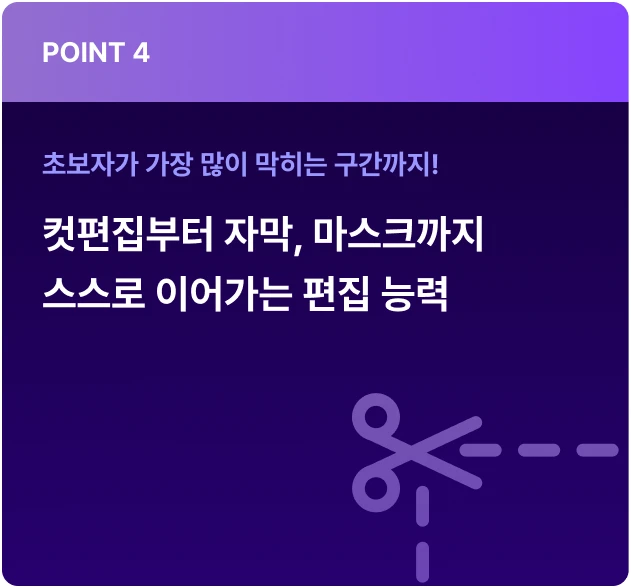 POINT 4

초보자가 가장 많이 막히는 구간까지!

컷편집부터 자막, 마스크까지
스스로 이어가는 편집 능력